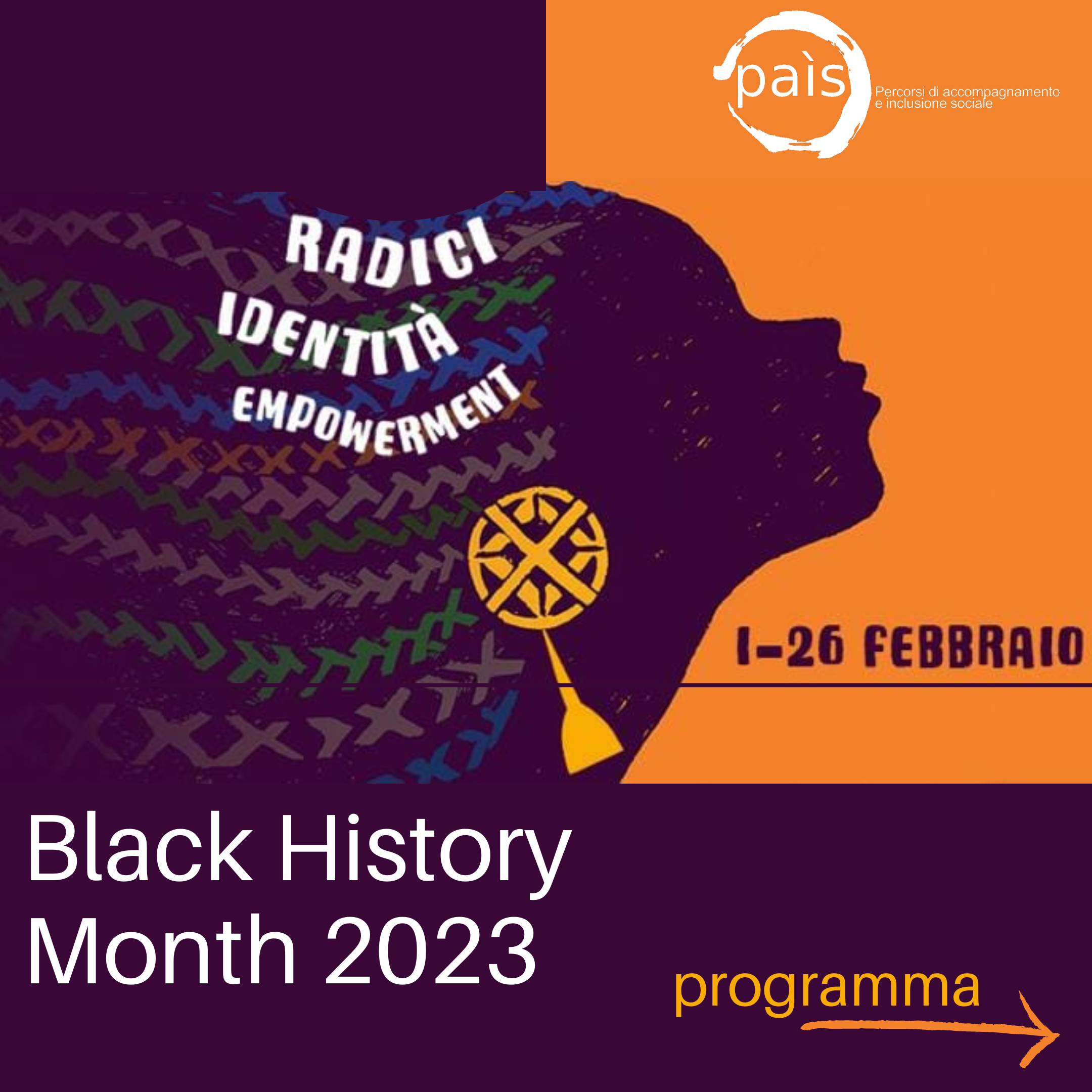 paìs
Percorsi di accompagnamento e inclusione sociale

RADICI
IDENTITÀ
EMPOWERMENT

1–26 FEBBRAIO

Black History Month 2023

programma